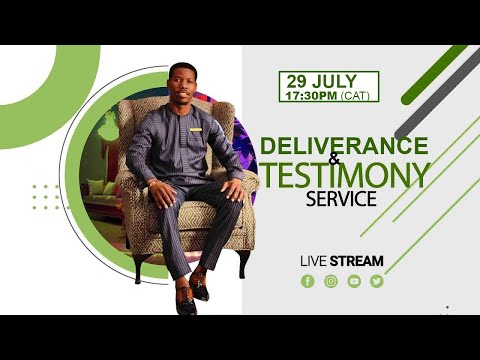 29 JULY
17:30PM (CAT)

DELIVERANCE
&
TESTIMONY
SERVICE

LIVE STREAM